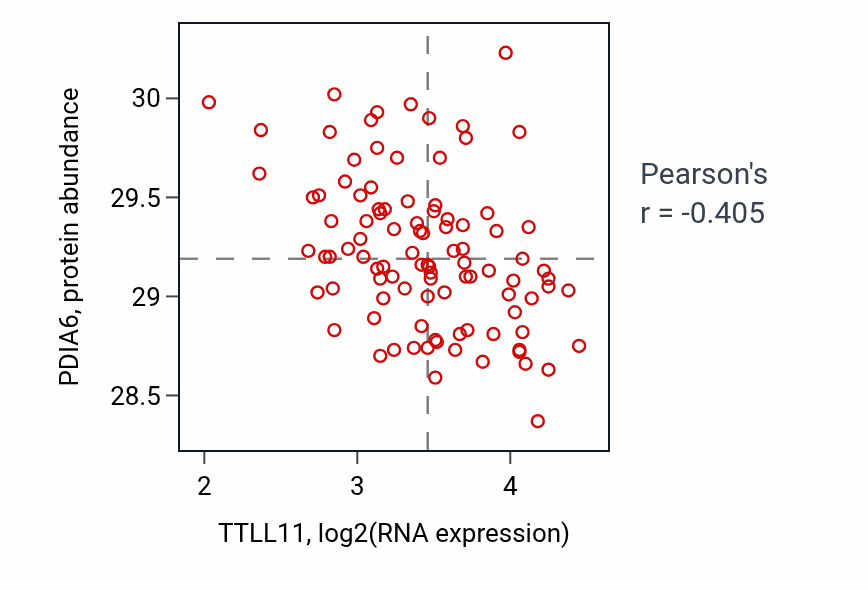 PDIA6, protein abundance

30

29.5

29

28.5

2

3

4

TTLL11, log2(RNA expression)

Pearson's
r = -0.405